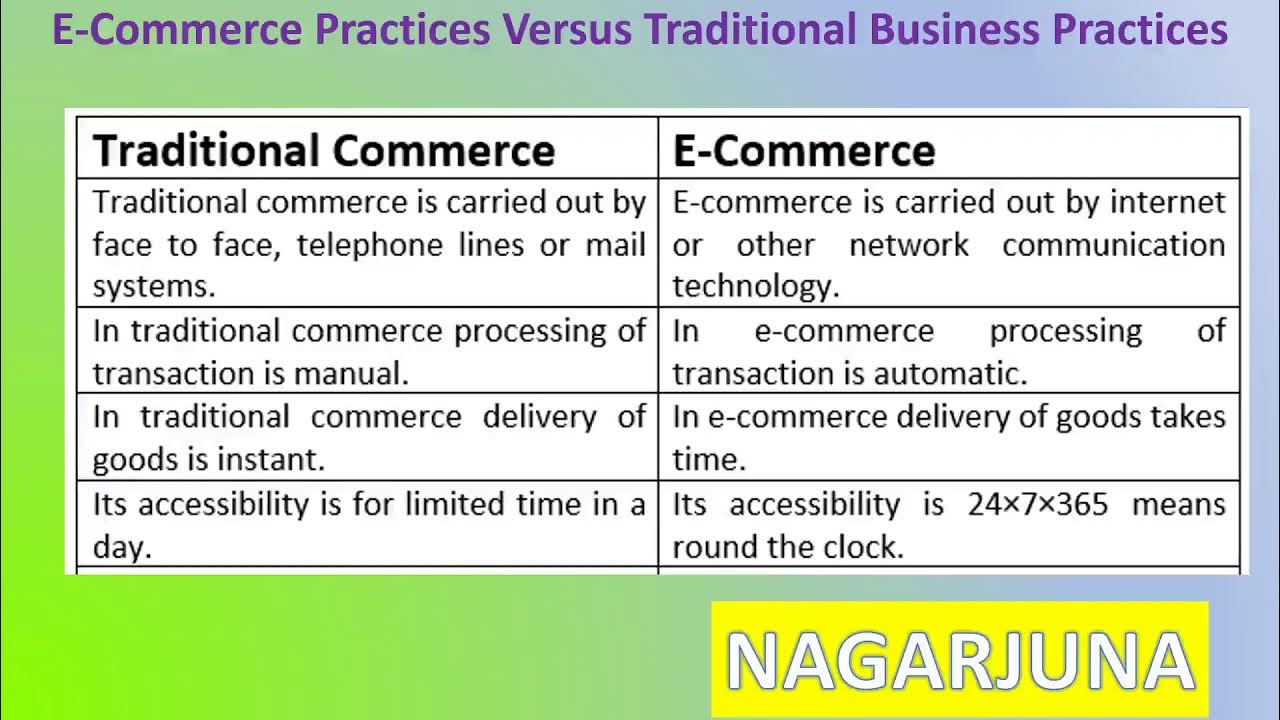 E-Commerce Practices Versus Traditional Business Practices

| Traditional Commerce | E-Commerce |
|---|---|
| Traditional commerce is carried out by face to face, telephone lines or mail systems. | E-commerce is carried out by internet or other network communication technology. |
| In traditional commerce processing of transaction is manual. | In e-commerce processing of transaction is automatic. |
| In traditional commerce delivery of goods is instant. | In e-commerce delivery of goods takes time. |
| Its accessibility is for limited time in a day. | Its accessibility is 24×7×365 means round the clock. |

NAGARJUNA